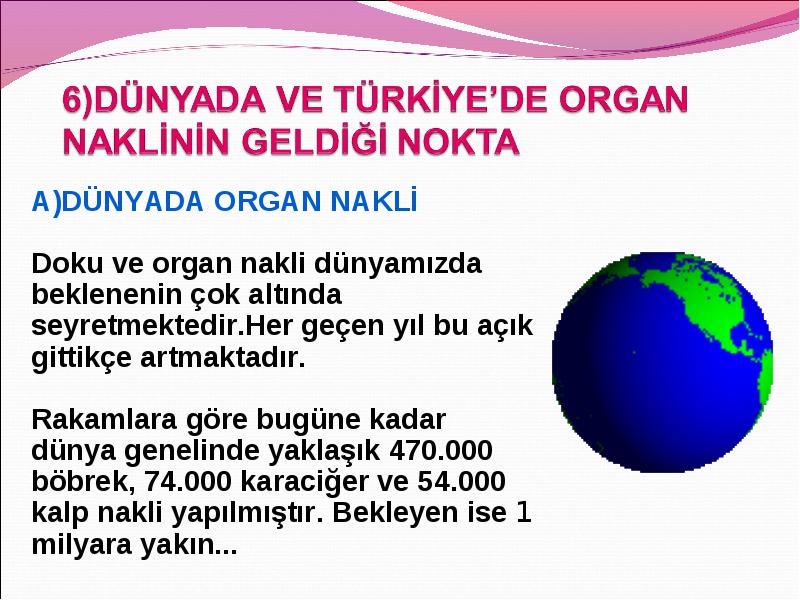 6)DÜNYADA VE TÜRKİYE'DE ORGAN NAKLİNİN GELDİĞİ NOKTA

A)DÜNYADA ORGAN NAKLİ

Doku ve organ nakli dünyamızda beklenenin çok altında seyretmektedir.Her geçen yıl bu açık gittikçe artmaktadır.

Rakamlara göre bugüne kadar dünya genelinde yaklaşık 470.000 böbrek, 74.000 karaciğer ve 54.000 kalp nakli yapılmıştır. Bekleyen ise 1 milyara yakın...